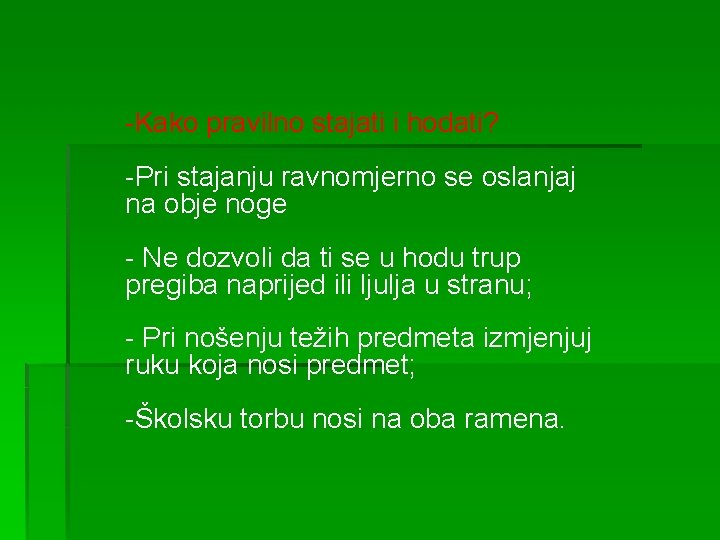 -Kako pravilno stajati i hodati?

-Pri stajanju ravnomjerno se oslanjaj na obje noge

- Ne dozvoli da ti se u hodu trup pregiba naprijed ili ljulja u stranu;

- Pri nošenju težih predmeta izmjenjuj ruku koja nosi predmet;

-Školsku torbu nosi na oba ramena.